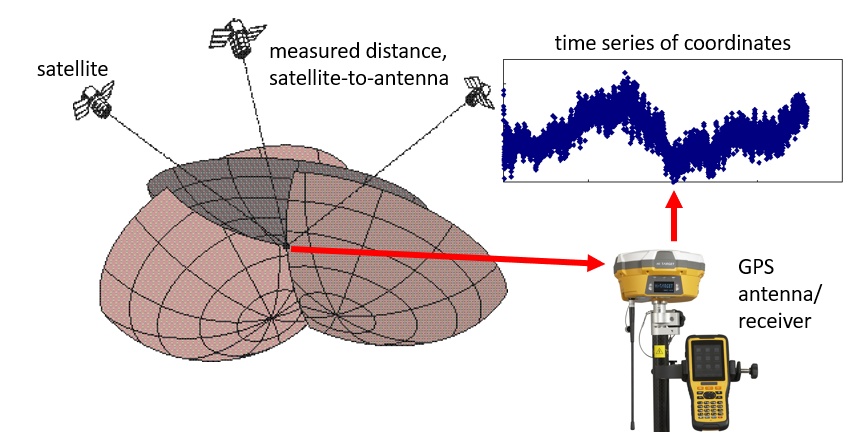 satellite

measured distance, satellite-to-antenna

time series of coordinates

GPS antenna/ receiver